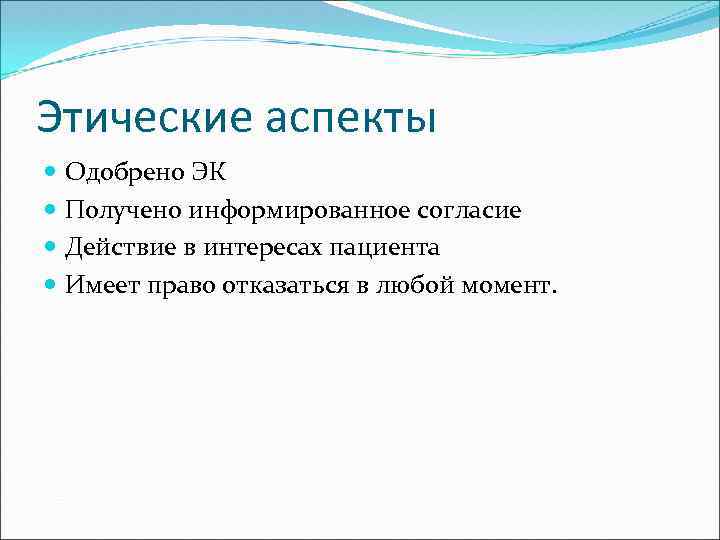 Этические аспекты

- Одобрено ЭК
- Получено информированное согласие
- Действие в интересах пациента
- Имеет право отказаться в любой момент.